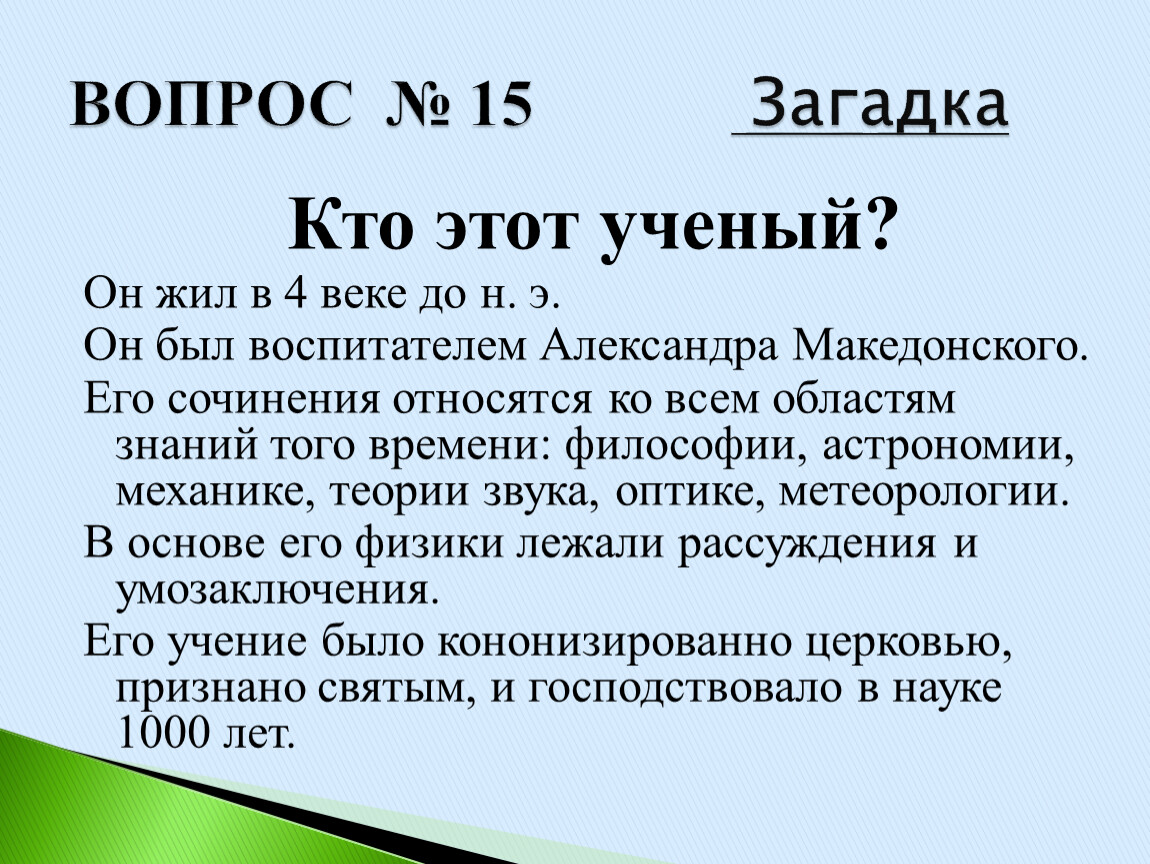 ВОПРОС № 15 Загадка

Кто этот ученый?

Он жил в 4 веке до н. э.

Он был воспитателем Александра Македонского.

Его сочинения относятся ко всем областям знаний того времени: философии, астрономии, механике, теории звука, оптике, метеорологии.

В основе его физики лежали рассуждения и умозаключения.

Его учение было кононизированно церковью, признано святым, и господствовало в науке 1000 лет.